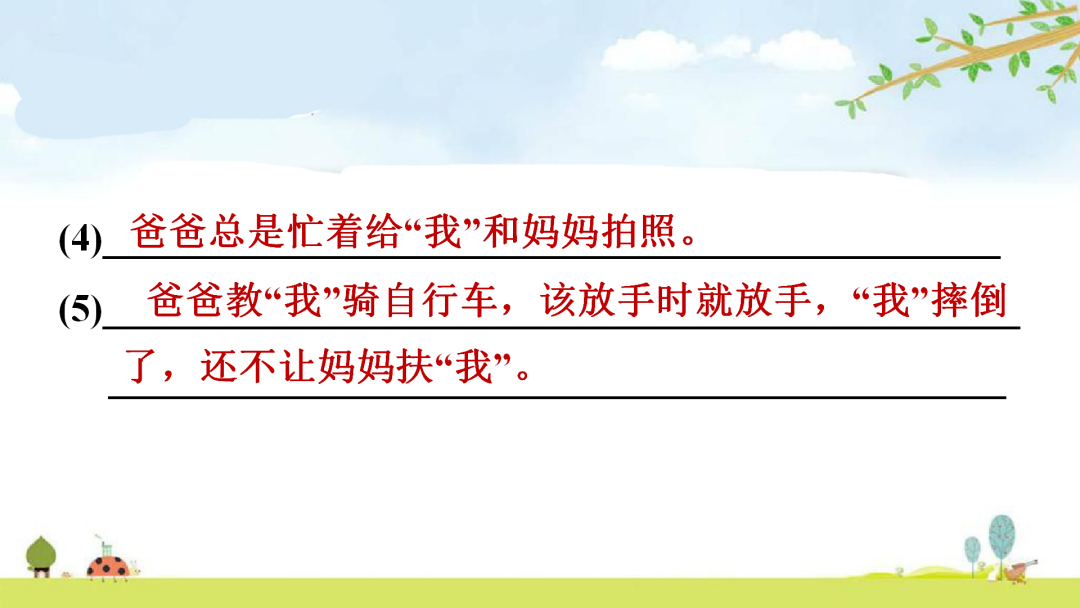 (4) 爸爸总是忙着给“我”和妈妈拍照。

(5) 爸爸教“我”骑自行车，该放手时就放手，“我”摔倒了，还不让妈妈扶“我”。